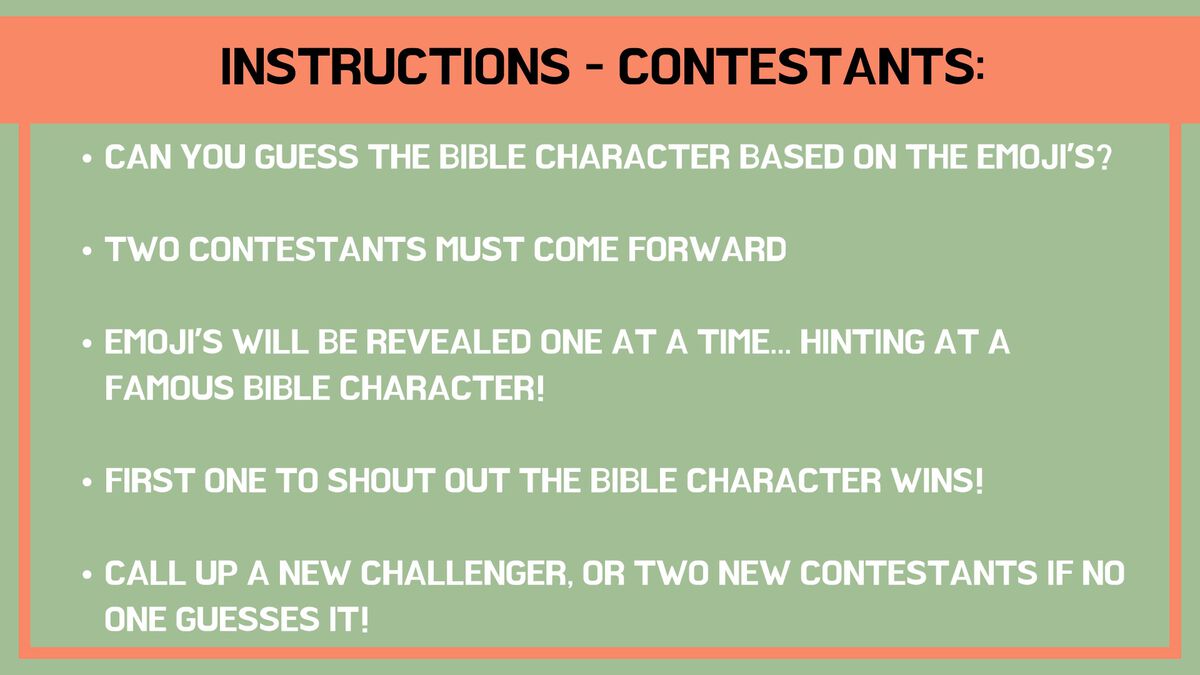 INSTRUCTIONS - CONTESTANTS:

• CAN YOU GUESS THE BIBLE CHARACTER BASED ON THE EMOJI'S?

• TWO CONTESTANTS MUST COME FORWARD

• EMOJI'S WILL BE REVEALED ONE AT A TIME... HINTING AT A FAMOUS BIBLE CHARACTER!

• FIRST ONE TO SHOUT OUT THE BIBLE CHARACTER WINS!

• CALL UP A NEW CHALLENGER, OR TWO NEW CONTESTANTS IF NO ONE GUESSES IT!